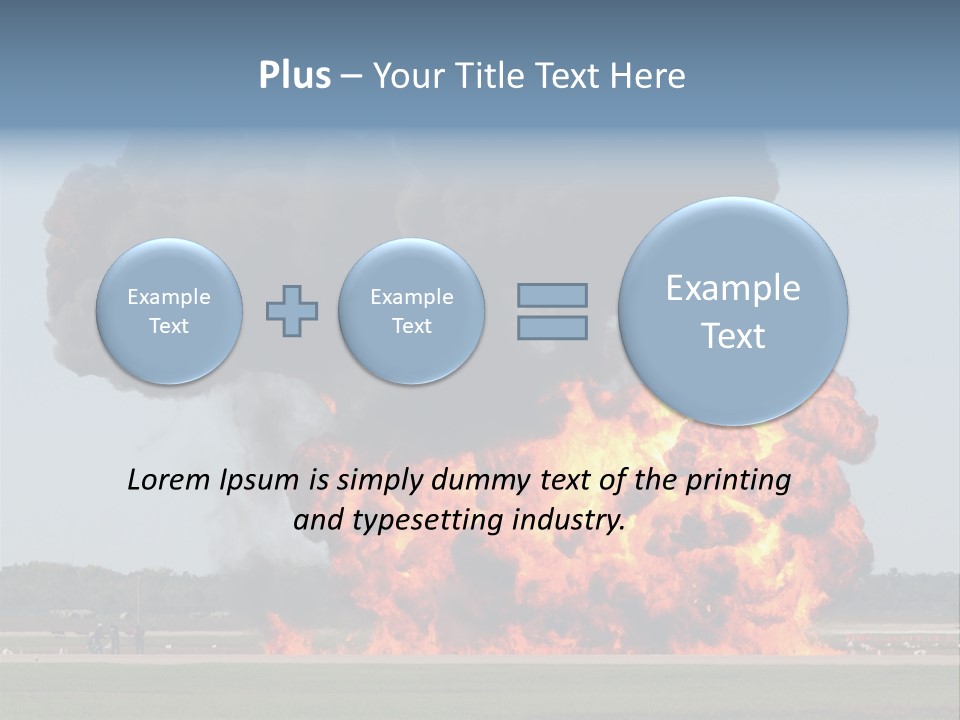 Plus – Your Title Text Here

Example Text

Example Text

Example Text

Lorem Ipsum is simply dummy text of the printing and typesetting industry.